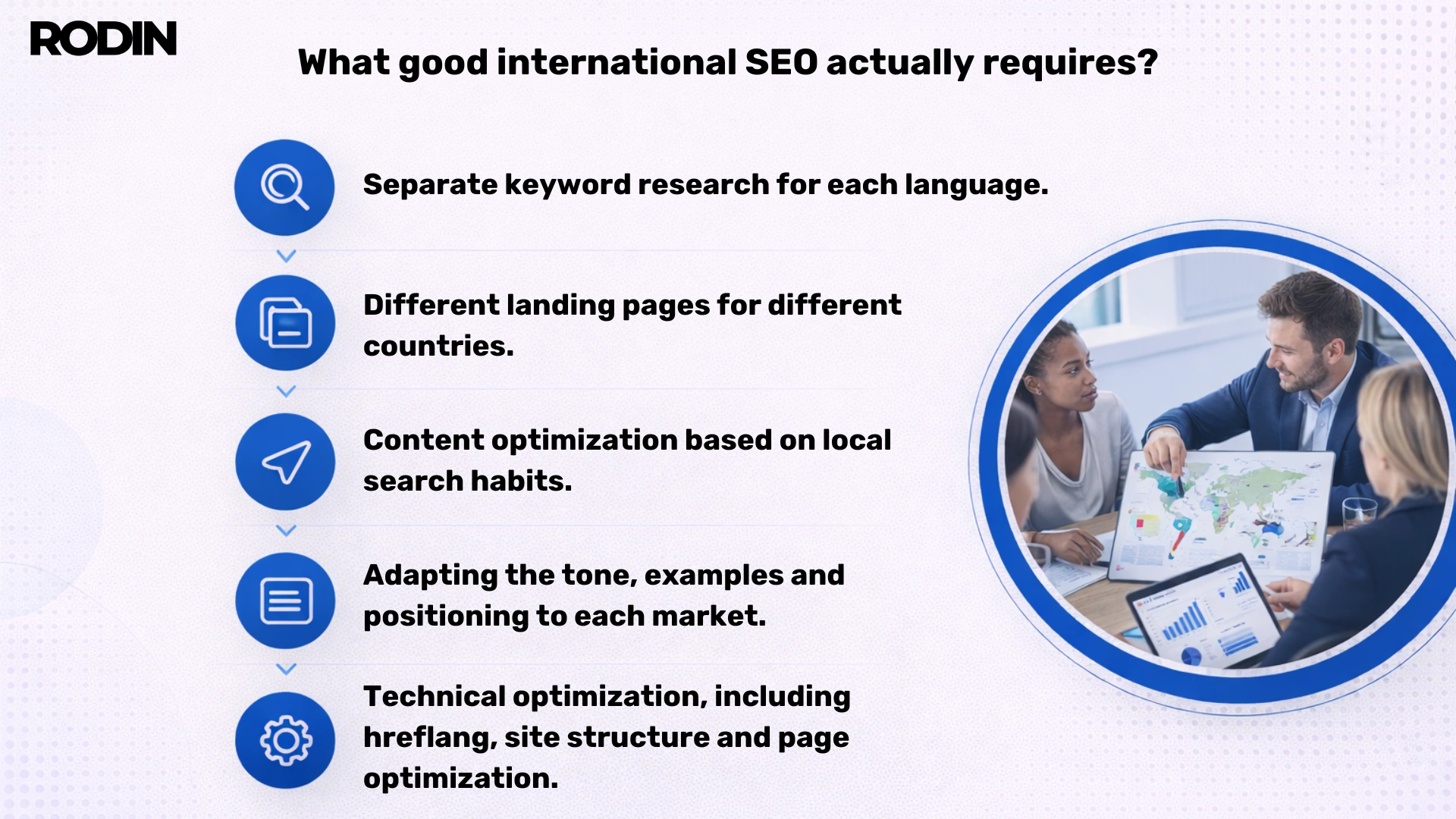 RODIN

What good international SEO actually requires?

Separate keyword research for each language.

Different landing pages for different countries.

Content optimization based on local search habits.

Adapting the tone, examples and positioning to each market.

Technical optimization, including hreflang, site structure and page optimization.